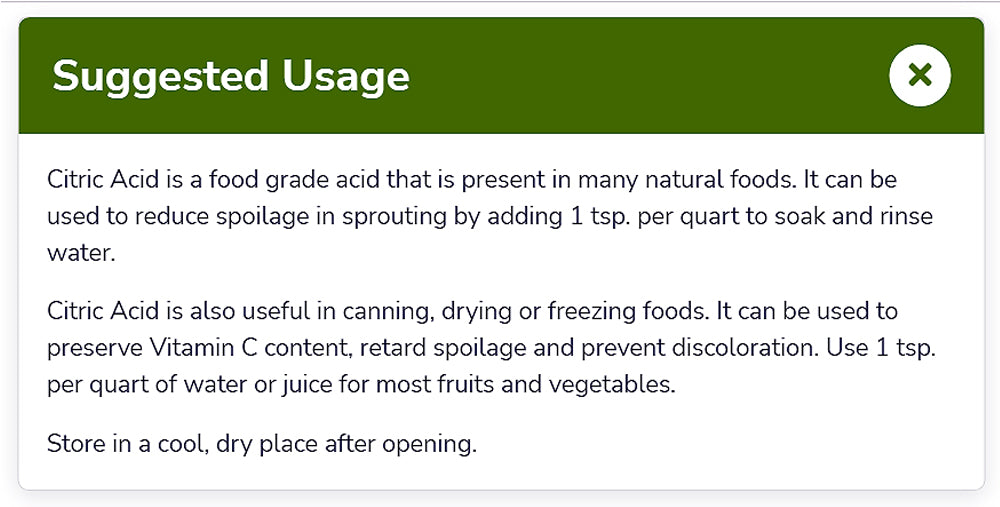 Suggested Usage

Citric Acid is a food grade acid that is present in many natural foods. It can be used to reduce spoilage in sprouting by adding 1 tsp. per quart to soak and rinse water.

Citric Acid is also useful in canning, drying or freezing foods. It can be used to preserve Vitamin C content, retard spoilage and prevent discoloration. Use 1 tsp. per quart of water or juice for most fruits and vegetables.

Store in a cool, dry place after opening.